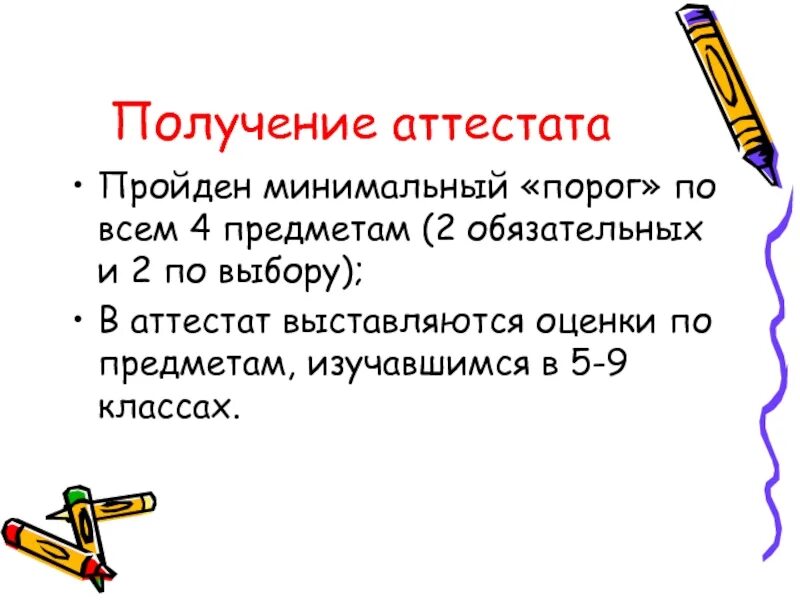 Получение аттестата

• Пройден минимальный «порог» по всем 4 предметам (2 обязательных и 2 по выбору);

• В аттестат выставляются оценки по предметам, изучавшимся в 5-9 классах.